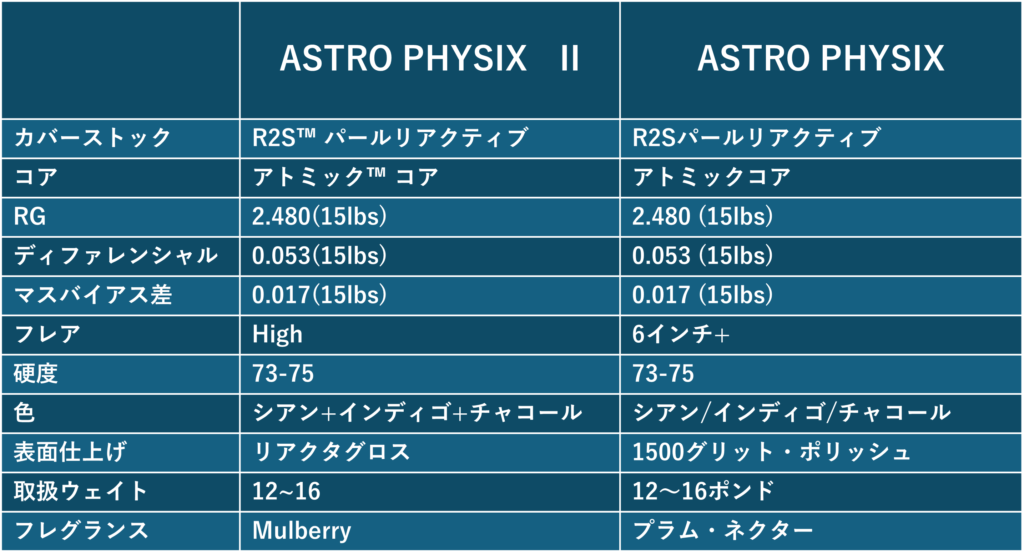 | | ASTRO PHYSIX　II | ASTRO PHYSIX |
|---|---|---|
| カバーストック | R2S™ パールリアクティブ | R2Sパールリアクティブ |
| コア | アトミック™ コア | アトミックコア |
| RG | 2.480(15lbs) | 2.480 (15lbs) |
| ディファレンシャル | 0.053(15lbs) | 0.053 (15lbs) |
| マスバイアス差 | 0.017(15lbs) | 0.017 (15lbs) |
| フレア | High | 6インチ+ |
| 硬度 | 73-75 | 73-75 |
| 色 | シアン+インディゴ+チャコール | シアン/インディゴ/チャコール |
| 表面仕上げ | リアクタグロス | 1500グリット・ポリッシュ |
| 取扱ウェイト | 12~16 | 12～16ポンド |
| フレグランス | Mulberry | プラム・ネクター |